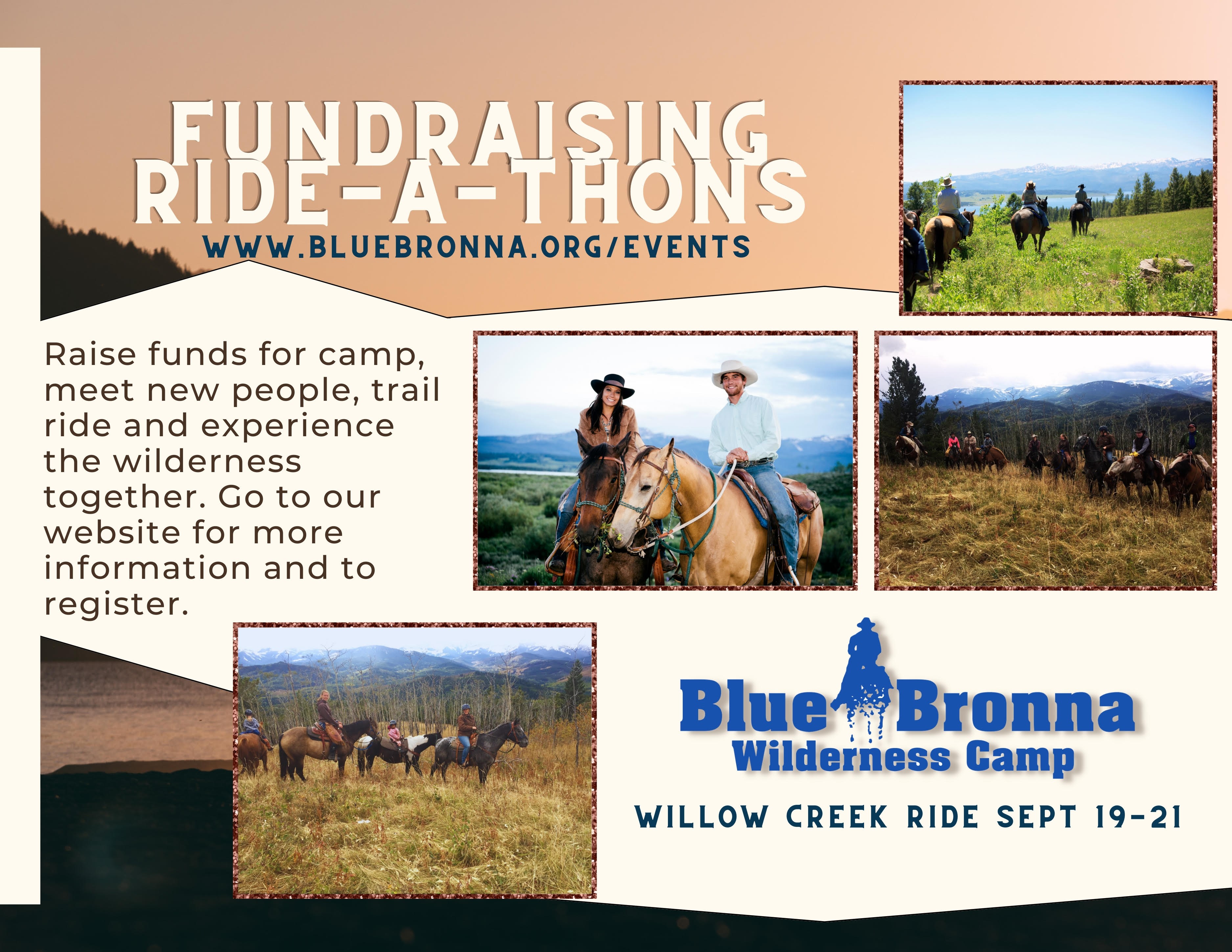 FUNDRAISING RIDE-A-THONS

WWW.BLUEBRONNA.ORG/EVENTS

Raise funds for camp, meet new people, trail ride and experience the wilderness together. Go to our website for more information and to register.

Blue Bronna
Wilderness Camp

WILLOW CREEK RIDE SEPT 19-21